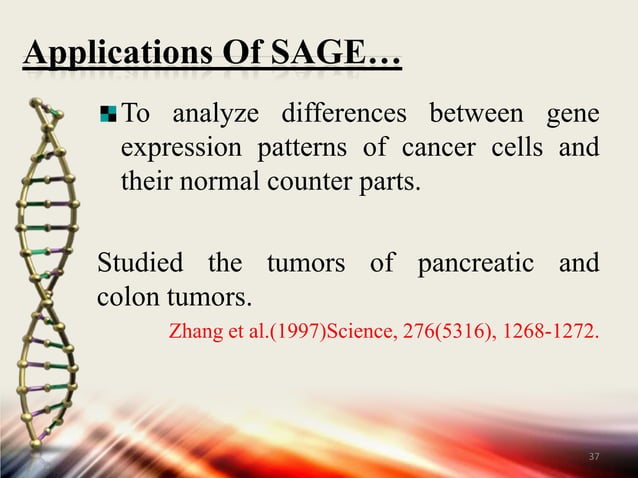 Applications Of SAGE…

To analyze differences between gene expression patterns of cancer cells and their normal counter parts.

Studied the tumors of pancreatic and colon tumors.

Zhang et al.(1997)Science, 276(5316), 1268-1272.

37